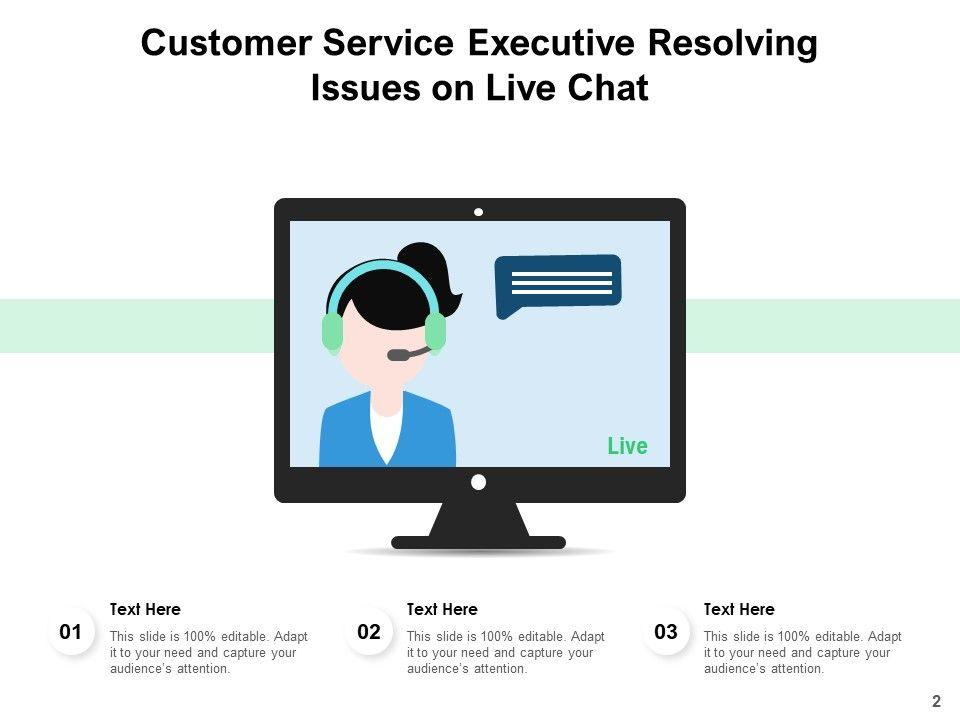 Customer Service Executive Resolving Issues on Live Chat

Live

01
Text Here
This slide is 100% editable. Adapt it to your need and capture your audience's attention.

02
Text Here
This slide is 100% editable. Adapt it to your need and capture your audience's attention.

03
Text Here
This slide is 100% editable. Adapt it to your need and capture your audience's attention.

2